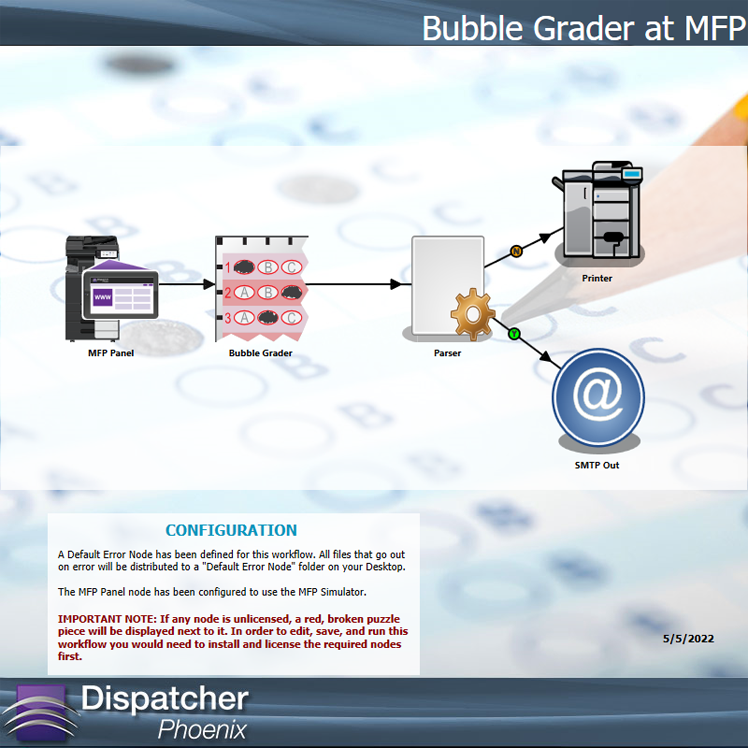 Bubble Grader at MFP

WWW

MFP Panel

1 B C
2 A B
3 A C

Bubble Grader

Parser

N

Y

Printer

@

SMTP Out

CONFIGURATION

A Default Error Node has been defined for this workflow. All files that go out on error will be distributed to a "Default Error Node" folder on your Desktop.

The MFP Panel node has been configured to use the MFP Simulator.

IMPORTANT NOTE: If any node is unlicensed, a red, broken puzzle piece will be displayed next to it. In order to edit, save, and run this workflow you would need to install and license the required nodes first.

5/5/2022

Dispatcher
Phoenix